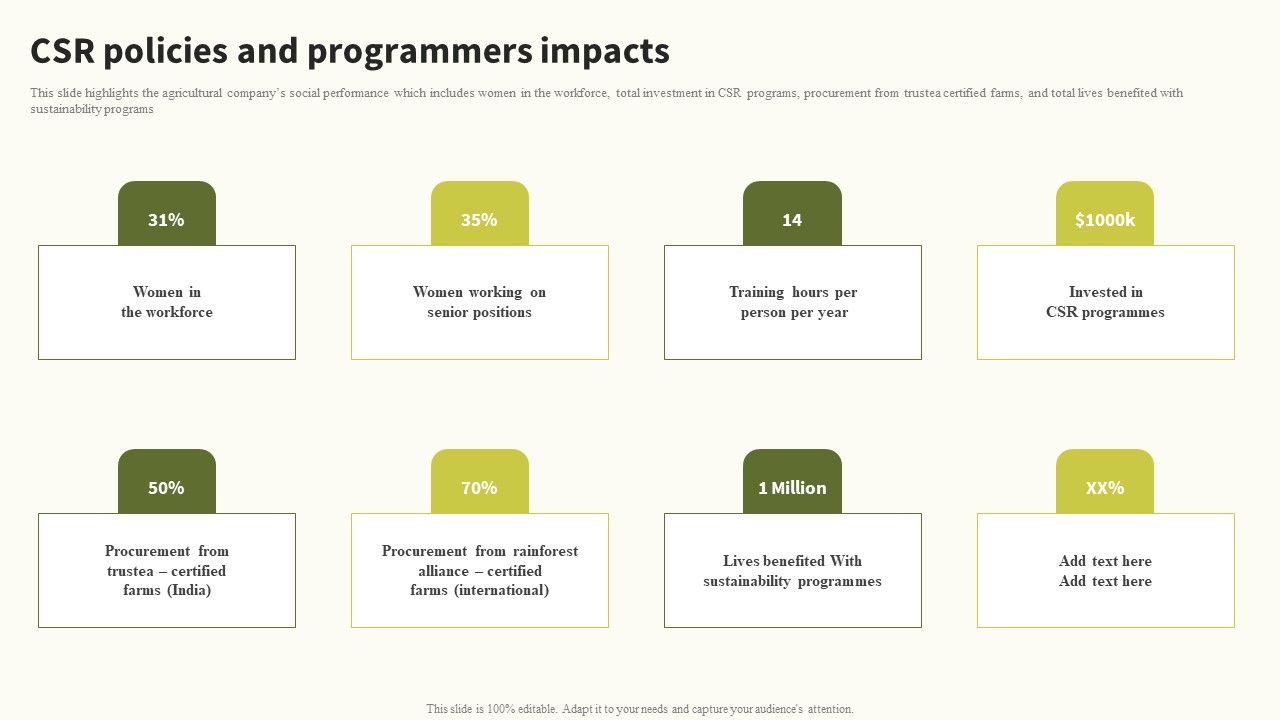 CSR policies and programmers impacts

This slide highlights the agricultural company's social performance which includes women in the workforce, total investment in CSR programs, procurement from trustea certified farms, and total lives benefited with sustainability programs

31%

Women in the workforce

35%

Women working on senior positions

14

Training hours per person per year

$1000k

Invested in CSR programmes

50%

Procurement from trustea – certified farms (India)

70%

Procurement from rainforest alliance – certified farms (international)

1 Million

Lives benefited With sustainability programmes

XX%

Add text here Add text here

This slide is 100% editable. Adapt it to your needs and capture your audience's attention.